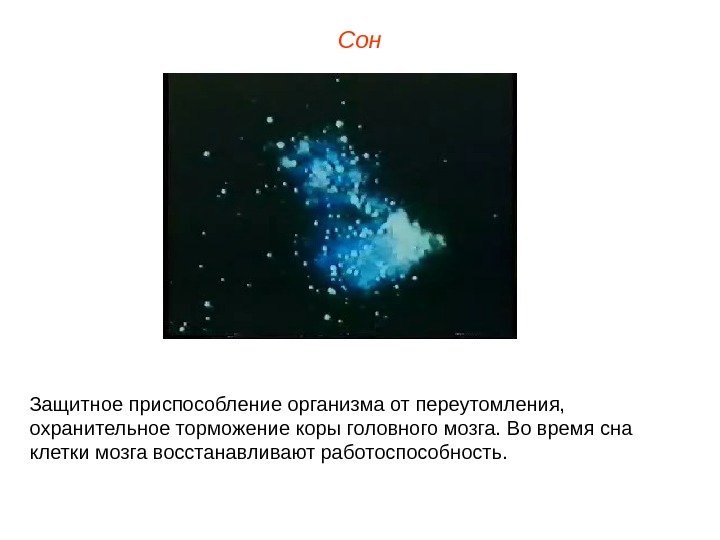 Сон

Защитное приспособление организма от переутомления, охранительное торможение коры головного мозга. Во время сна клетки мозга восстанавливают работоспособность.